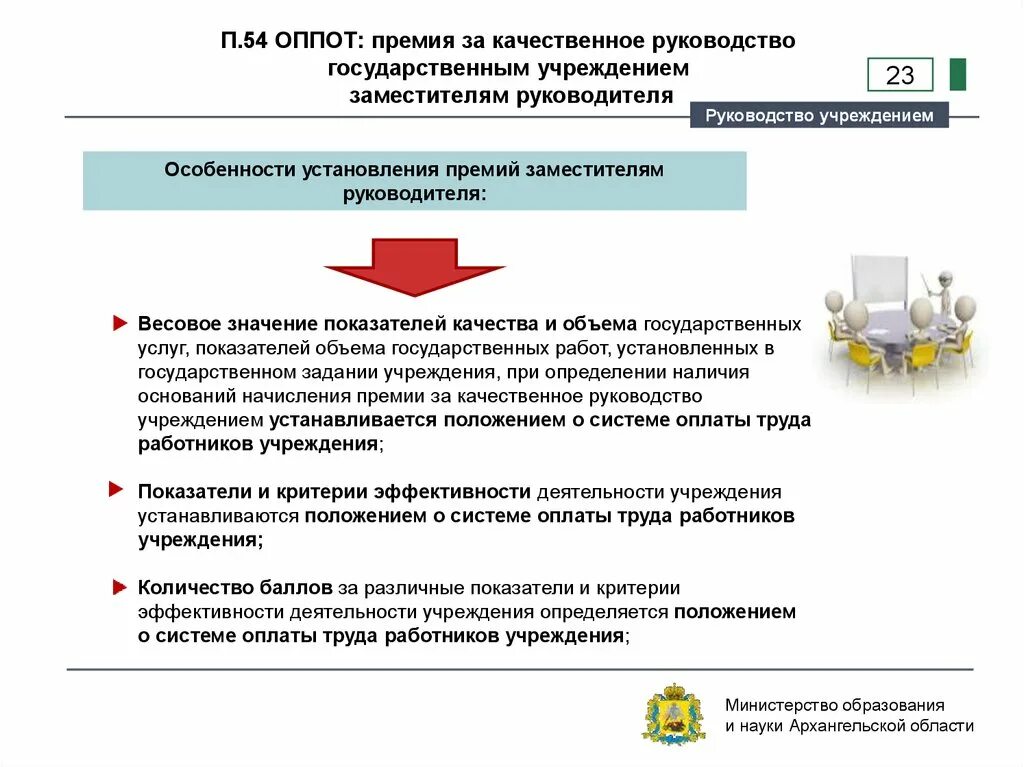 П.54 ОППОТ: премия за качественное руководство государственным учреждением заместителям руководителя

23

Руководство учреждением

Особенности установления премий заместителям руководителя:

Весовое значение показателей качества и объема государственных услуг, показателей объема государственных работ, установленных в государственном задании учреждения, при определении наличия оснований начисления премии за качественное руководство учреждением устанавливается положением о системе оплаты труда работников учреждения;

Показатели и критерии эффективности деятельности учреждения устанавливаются положением о системе оплаты труда работников учреждения;

Количество баллов за различные показатели и критерии эффективности деятельности учреждения определяется положением о системе оплаты труда работников учреждения;

Министерство образования и науки Архангельской области